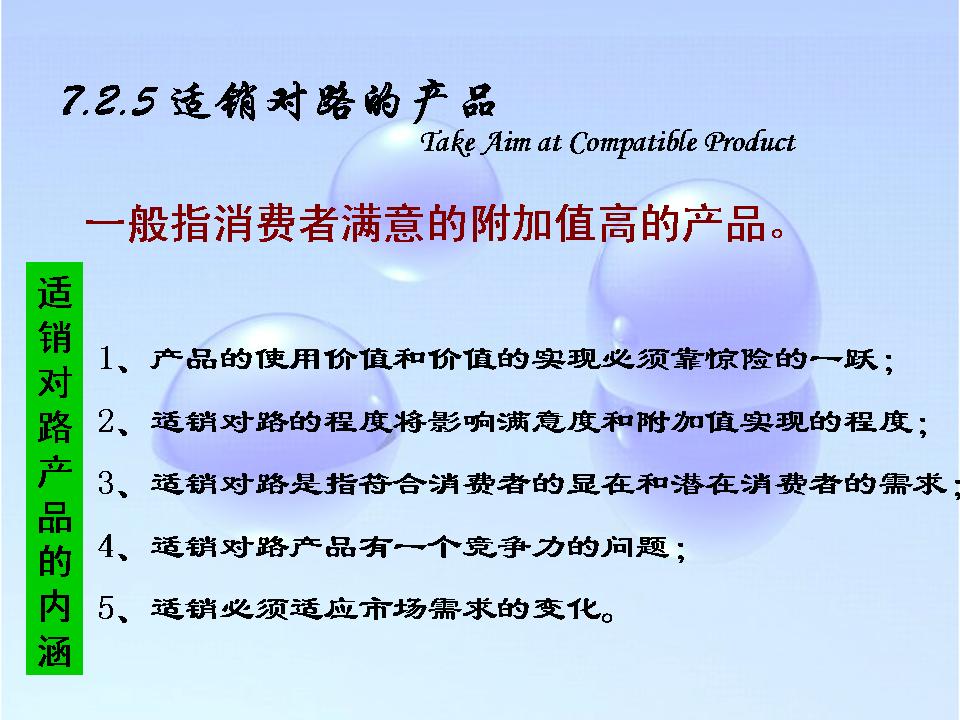 7.2.5 适销对路的产品

Take Aim at Compatible Product

一般指消费者满意的附加值高的产品。

适销对路产品的内涵

1、产品的使用价值和价值的实现必须靠惊险的一跃；

2、适销对路的程度将影响满意度和附加值实现的程度；

3、适销对路是指符合消费者的显在和潜在消费者的需求；

4、适销对路产品有一个竞争力的问题；

5、适销必须适应市场需求的变化。